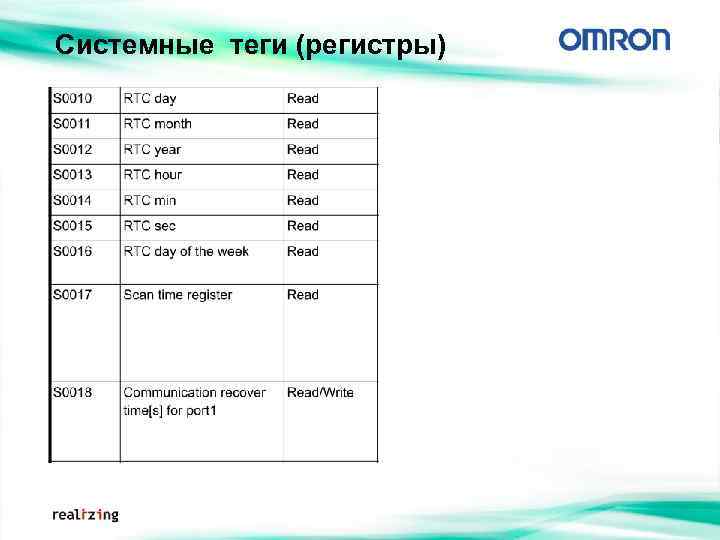 Системные теги (регистры)

OMRON

| S0010 | RTC day | Read |
|---|---|---|
| S0011 | RTC month | Read |
| S0012 | RTC year | Read |
| S0013 | RTC hour | Read |
| S0014 | RTC min | Read |
| S0015 | RTC sec | Read |
| S0016 | RTC day of the week | Read |
| S0017 | Scan time register | Read |
| S0018 | Communication recover time[s] for port1 | Read/Write |

realizing